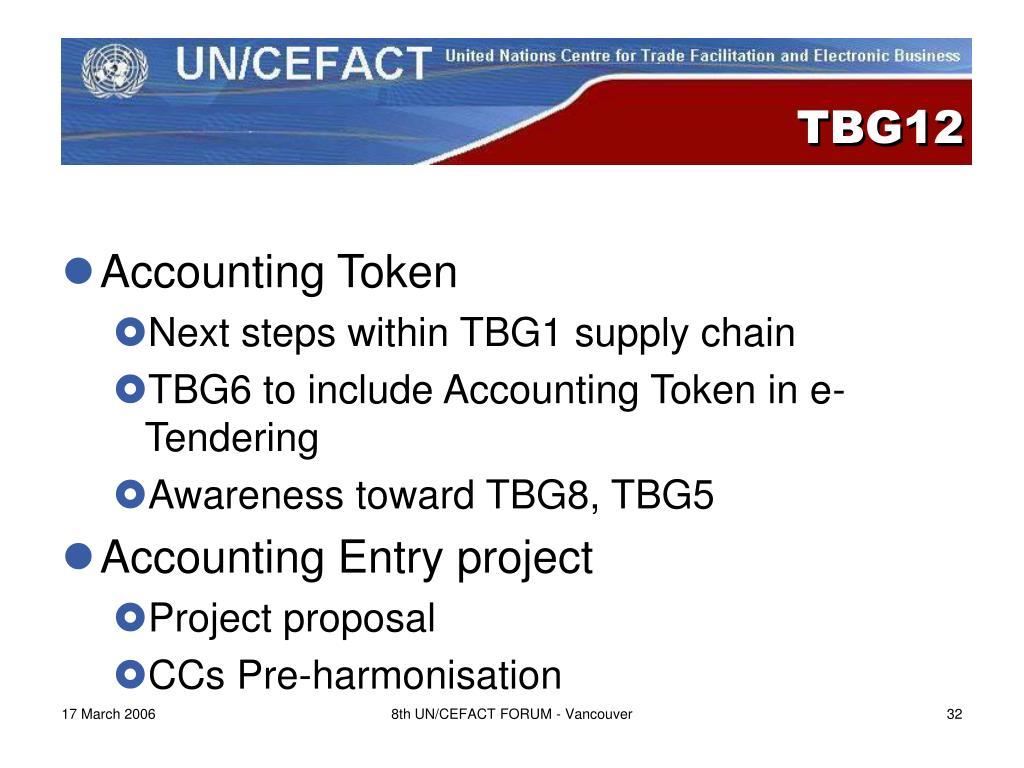 UN/CEFACT United Nations Centre for Trade Facilitation and Electronic Business

TBG12

Accounting Token

Next steps within TBG1 supply chain

TBG6 to include Accounting Token in e-Tendering

Awareness toward TBG8, TBG5

Accounting Entry project

Project proposal

CCs Pre-harmonisation

17 March 2006

8th UN/CEFACT FORUM - Vancouver

32